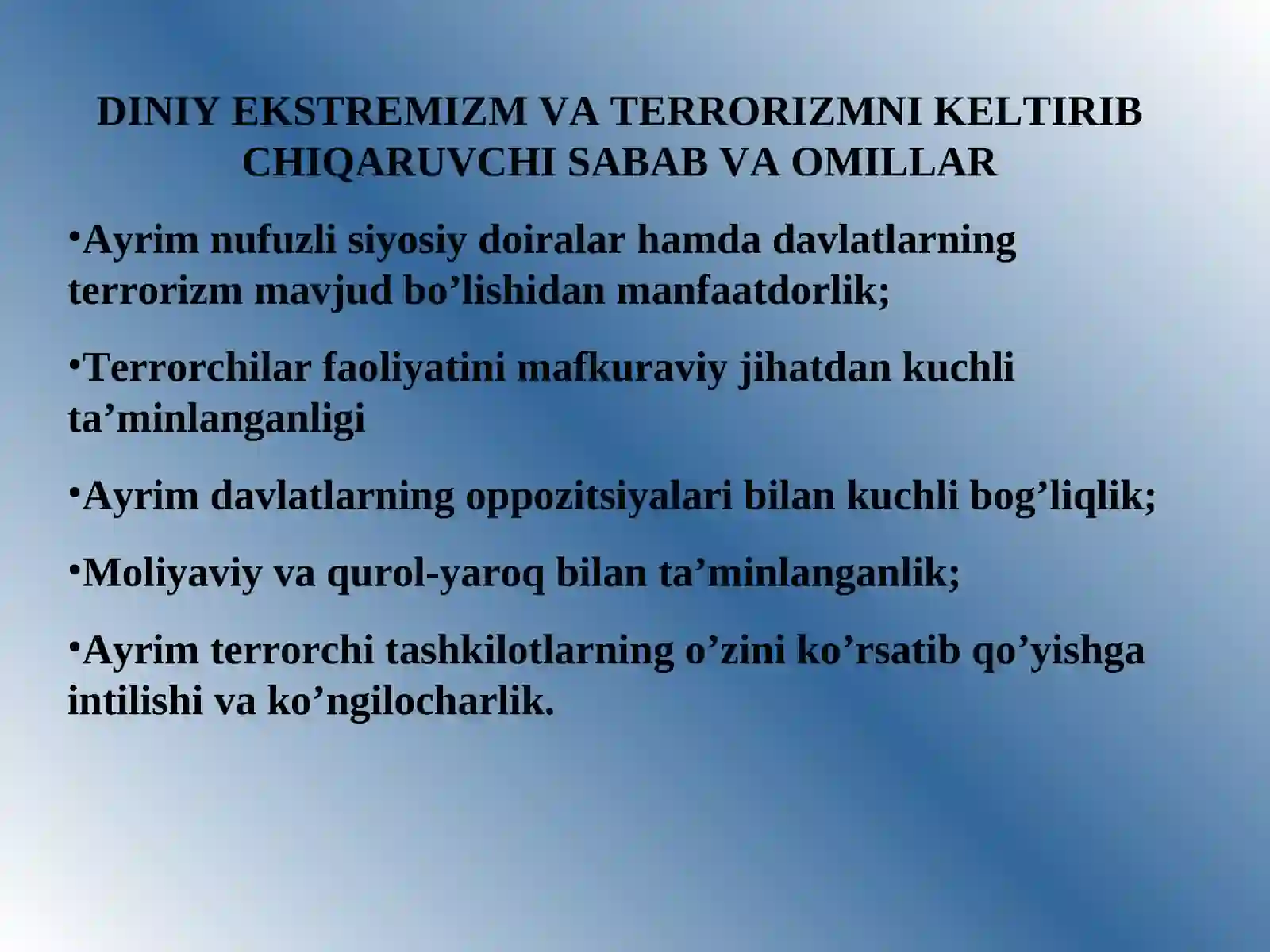 DINIY EKSTREMIZM VA TERRORIZMNI KELTIRIB CHIQARUVCHI SABAB VA OMILLAR

•Ayrim nufuzli siyosiy doiralar hamda davlatlarning terrorizm mavjud bo’lishidan manfaatdorlik;

•Terrorchilar faoliyatini mafkuraviy jihatdan kuchli ta’minlanganligi

•Ayrim davlatlarning oppozitsiyalari bilan kuchli bog’liqlik;

•Moliyaviy va qurol-yaroq bilan ta’minlanganlik;

•Ayrim terrorchi tashkilotlarning o’zini ko’rsatib qo’yishga intilishi va ko’ngilocharlik.